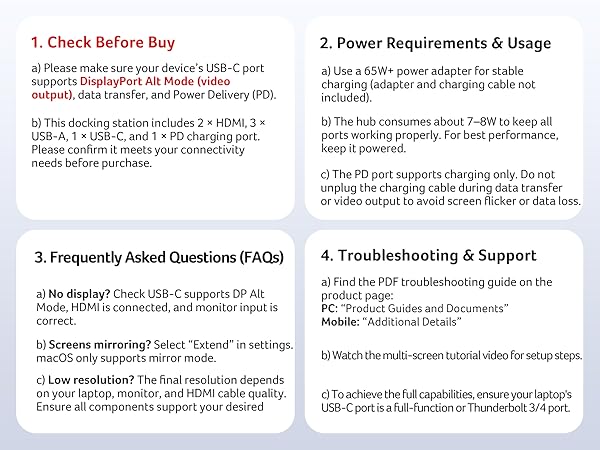 1. Check Before Buy

a) Please make sure your device's USB-C port supports DisplayPort Alt Mode (video output), data transfer, and Power Delivery (PD).

b) This docking station includes 2 × HDMI, 3 × USB-A, 1 × USB-C, and 1 × PD charging port. Please confirm it meets your connectivity needs before purchase.

2. Power Requirements & Usage

a) Use a 65W+ power adapter for stable charging (adapter and charging cable not included).

b) The hub consumes about 7–8W to keep all ports working properly. For best performance, keep it powered.

c) The PD port supports charging only. Do not unplug the charging cable during data transfer or video output to avoid screen flicker or data loss.

3. Frequently Asked Questions (FAQs)

a) No display? Check USB-C supports DP Alt Mode, HDMI is connected, and monitor input is correct.

b) Screens mirroring? Select "Extend" in settings. macOS only supports mirror mode.

c) Low resolution? The final resolution depends on your laptop, monitor, and HDMI cable quality. Ensure all components support your desired

4. Troubleshooting & Support

a) Find the PDF troubleshooting guide on the product page:
PC: "Product Guides and Documents"
Mobile: "Additional Details"

b) Watch the multi-screen tutorial video for setup steps.

c) To achieve the full capabilities, ensure your laptop's USB-C port is a full-function or Thunderbolt 3/4 port.